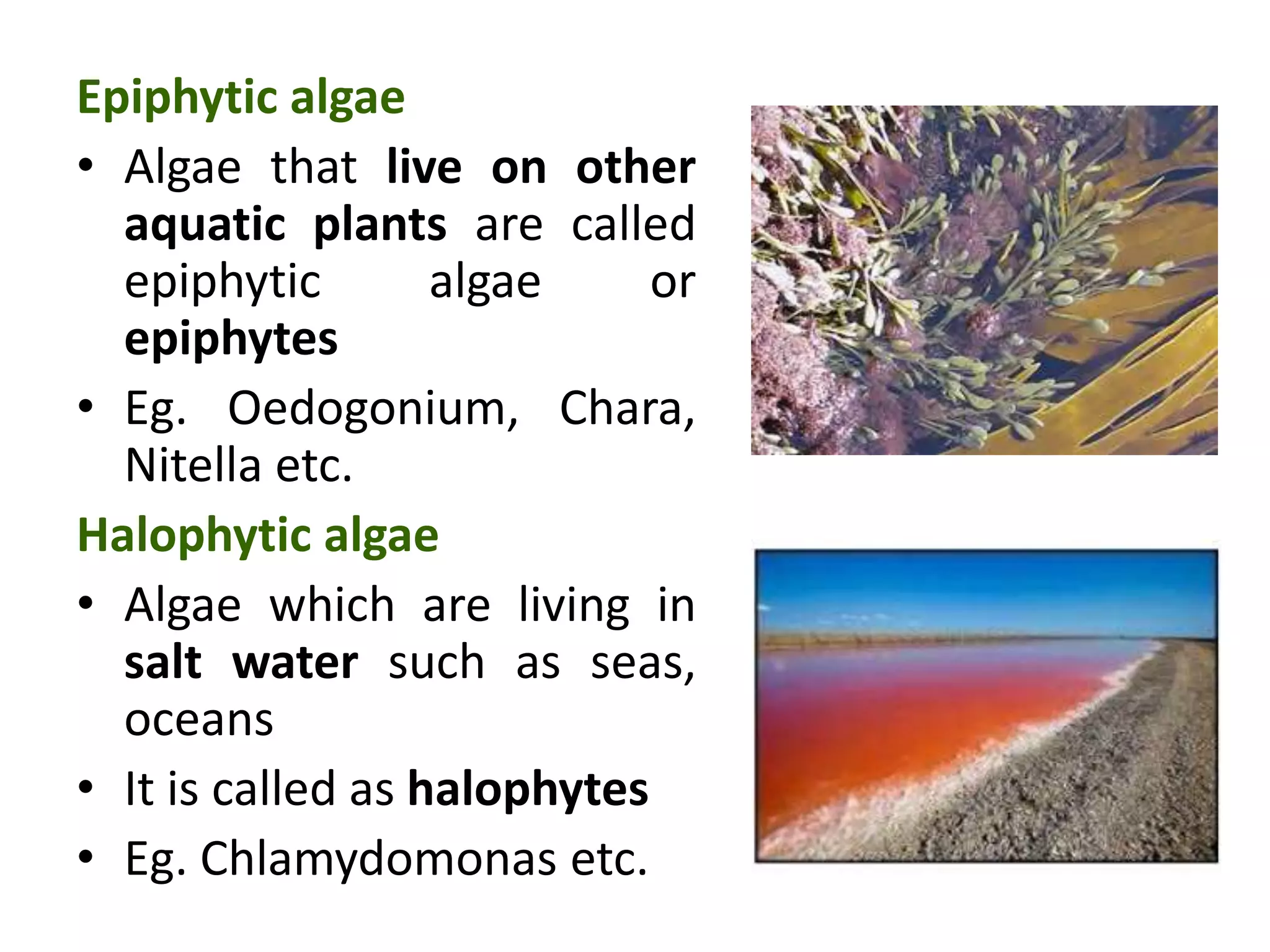 Epiphytic algae

• Algae that live on other aquatic plants are called epiphytic algae or epiphytes

• Eg. Oedogonium, Chara, Nitella etc.

Halophytic algae

• Algae which are living in salt water such as seas, oceans

• It is called as halophytes

• Eg. Chlamydomonas etc.